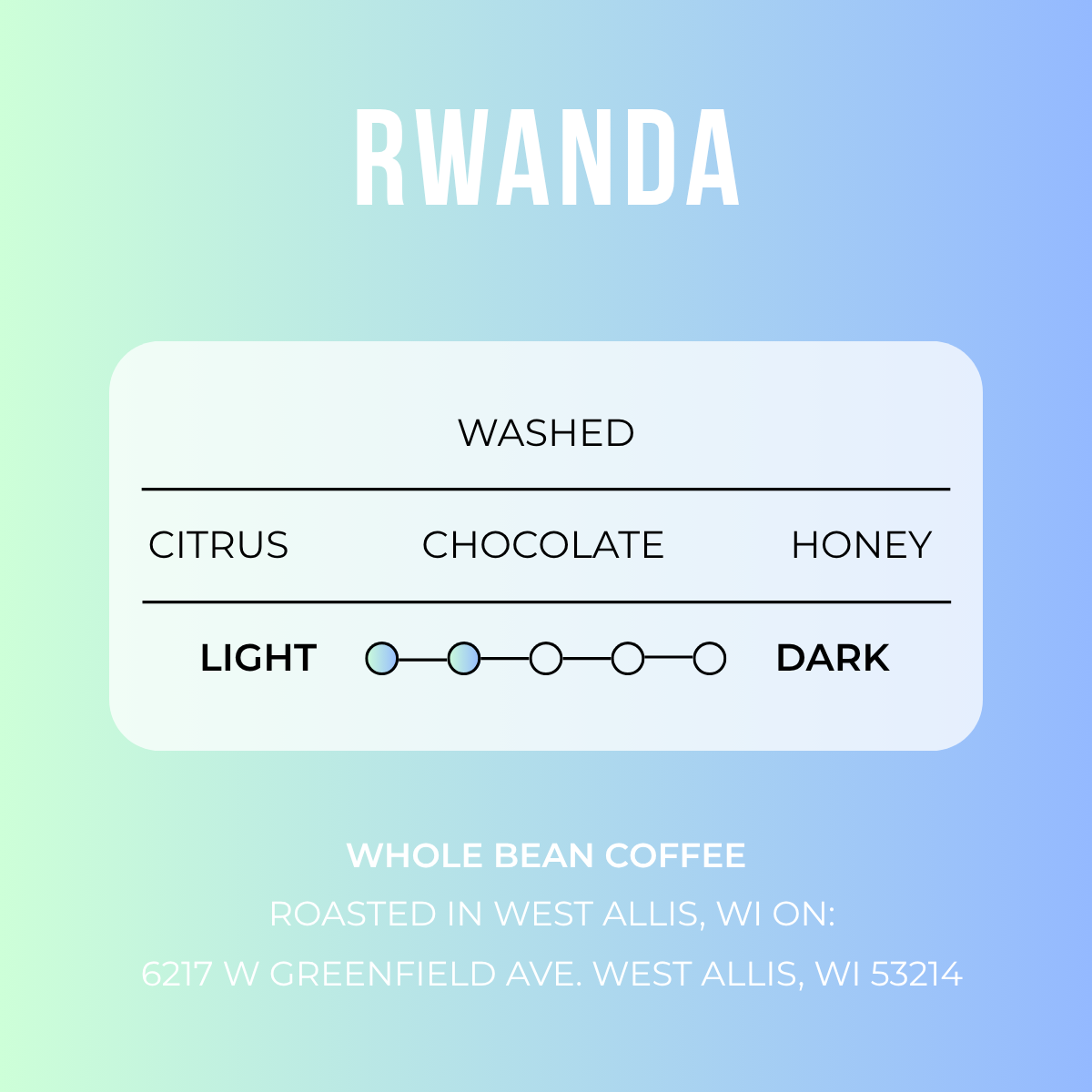 RWANDA

WASHED

CITRUS CHOCOLATE HONEY

LIGHT DARK

WHOLE BEAN COFFEE

ROASTED IN WEST ALLIS, WI ON:

6217 W GREENFIELD AVE. WEST ALLIS, WI 53214